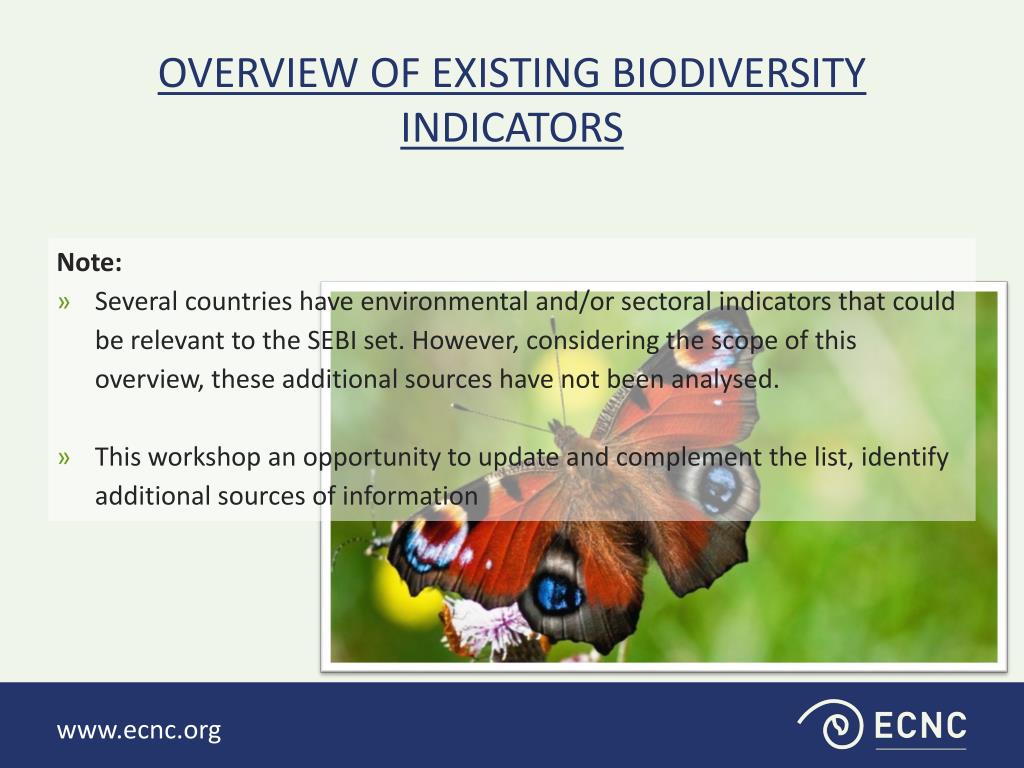 OVERVIEW OF EXISTING BIODIVERSITY INDICATORS

Note:

» Several countries have environmental and/or sectoral indicators that could be relevant to the SEBI set. However, considering the scope of this overview, these additional sources have not been analysed.

» This workshop an opportunity to update and complement the list, identify additional sources of information

www.ecnc.org

ECNC